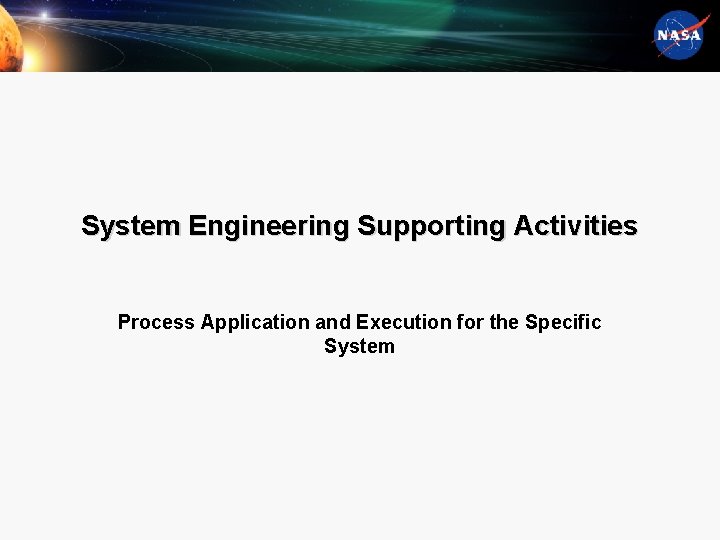 NASA

System Engineering Supporting Activities

Process Application and Execution for the Specific System